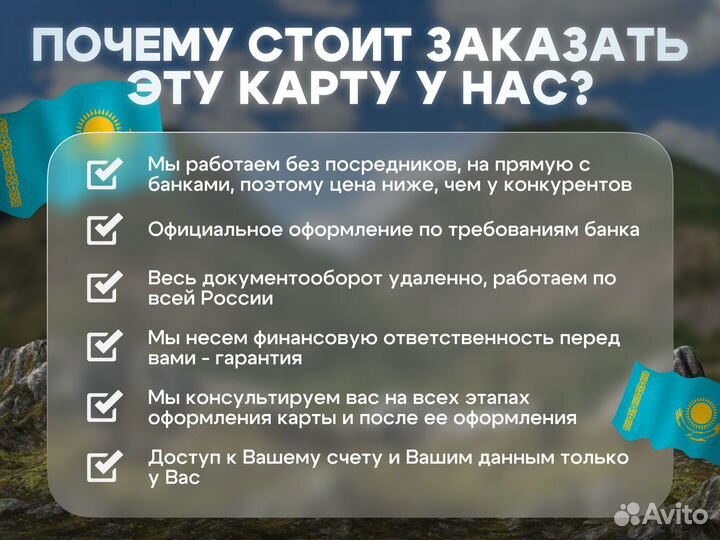 ПОЧЕМУ СТОИТ ЗАКАЗАТЬ ЭТУ КАРТУ У НАС?

Мы работаем без посредников, на прямую с банками, поэтому цена ниже, чем у конкурентов

Официальное оформление по требованиям банка

Весь документооборот удаленно, работаем по всей России

Мы несем финансовую ответственность перед вами - гарантия

Мы консультируем вас на всех этапах оформления карты и после ее оформления

Доступ к Вашему счету и Вашим данным только у Вас

Avito